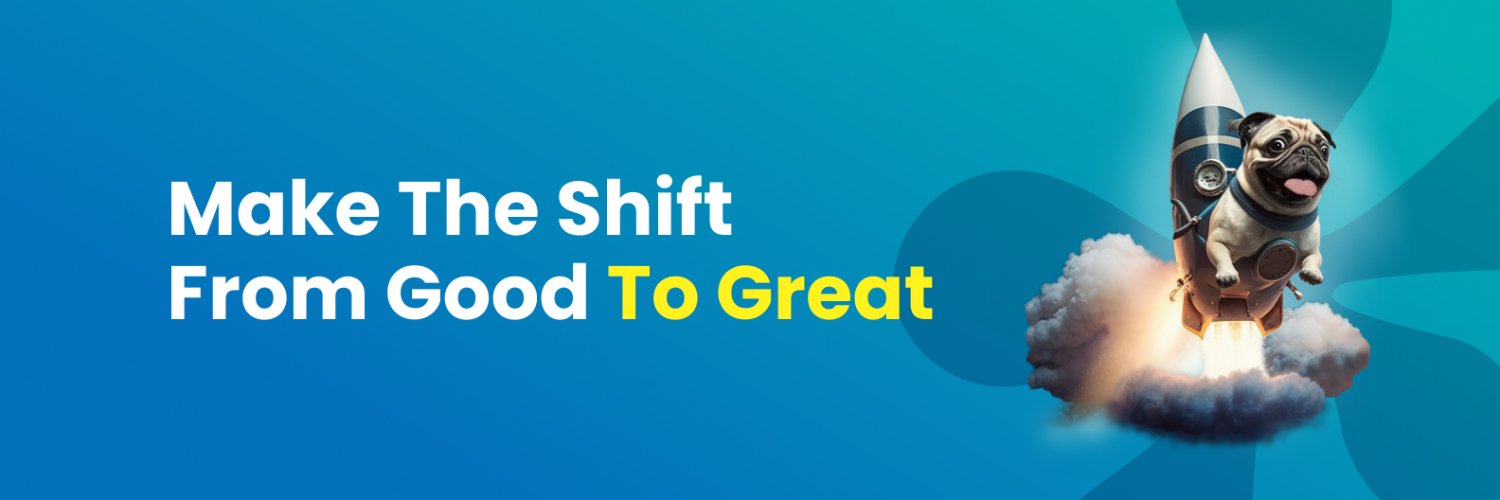 Make The Shift
From Good To Great